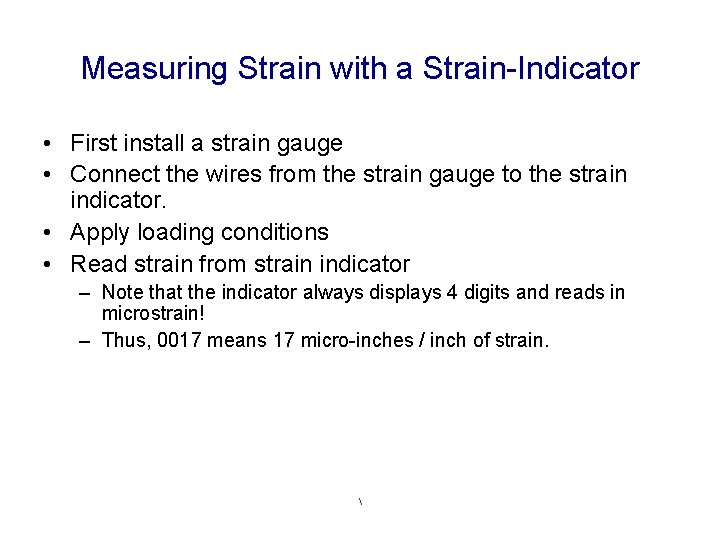 Measuring Strain with a Strain-Indicator

• First install a strain gauge
• Connect the wires from the strain gauge to the strain indicator.
• Apply loading conditions
• Read strain from strain indicator
  – Note that the indicator always displays 4 digits and reads in microstrain!
  – Thus, 0017 means 17 micro-inches / inch of strain.

\